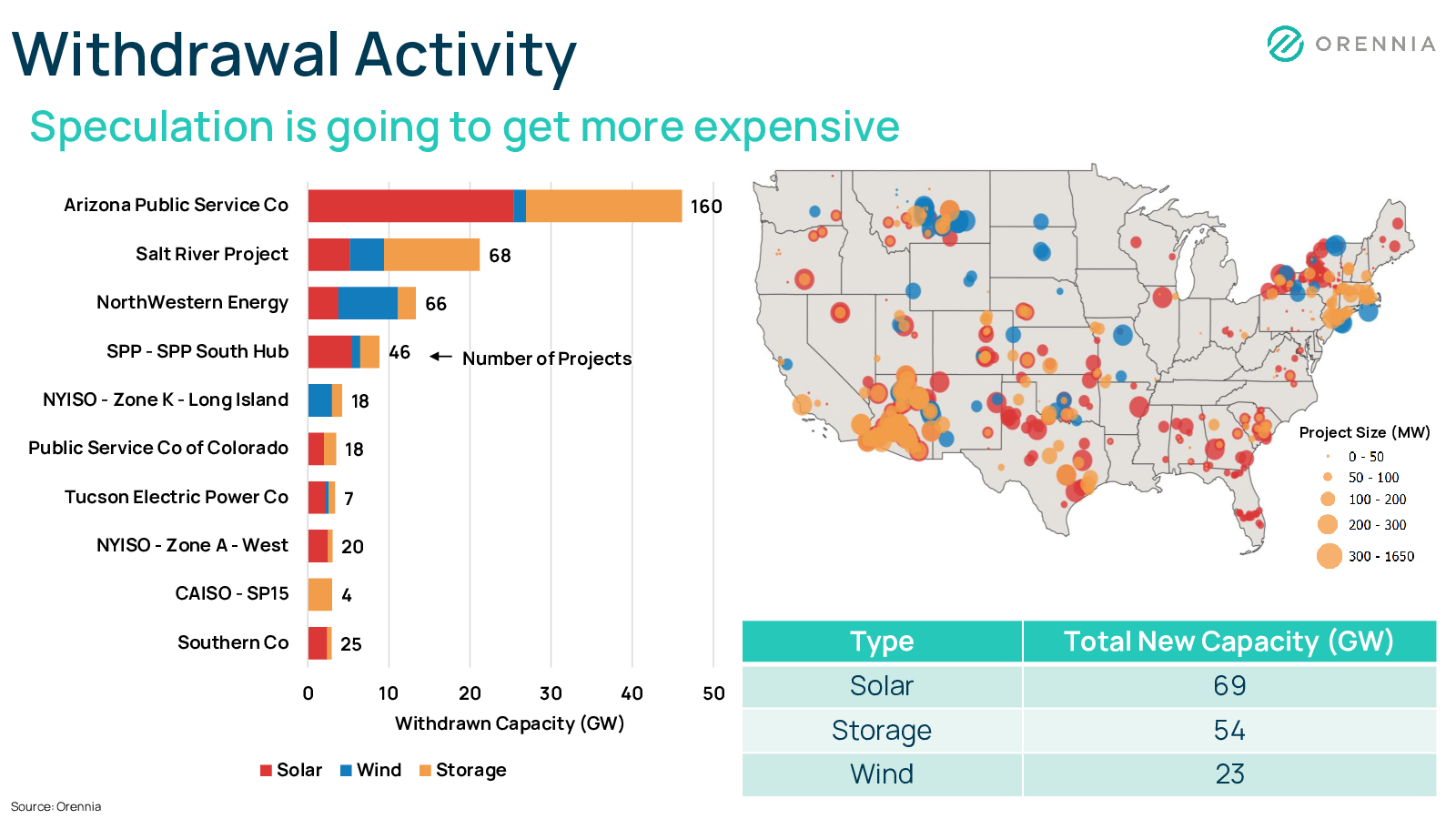 Withdrawal Activity

ORENNIA

Speculation is going to get more expensive

Arizona Public Service Co 160
Salt River Project 68
NorthWestern Energy 66
SPP - SPP South Hub 46 ← Number of Projects
NYISO - Zone K - Long Island 18
Public Service Co of Colorado 18
Tucson Electric Power Co 7
NYISO - Zone A - West 20
CAISO - SP15 4
Southern Co 25

0 10 20 30 40 50
Withdrawn Capacity (GW)

Solar Wind Storage

Project Size (MW)
0 - 50
50 - 100
100 - 200
200 - 300
300 - 1650

| Type | Total New Capacity (GW) |
|---|---|
| Solar | 69 |
| Storage | 54 |
| Wind | 23 |

Source: Orennia